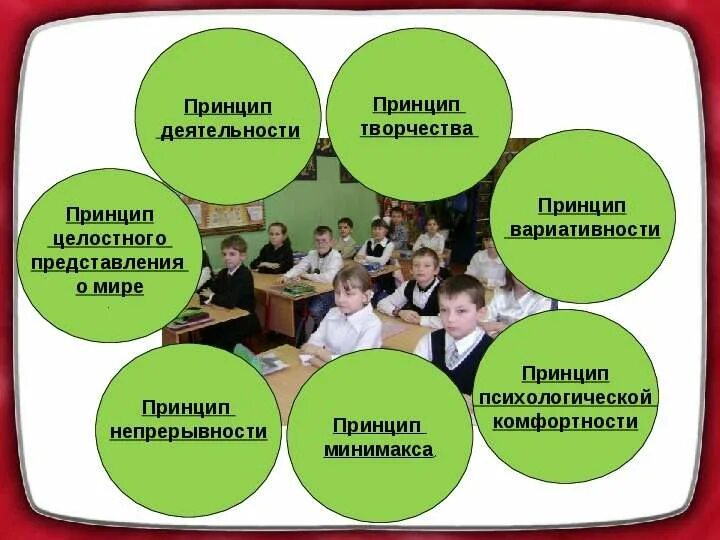 Принцип деятельности

Принцип творчества

Принцип целостного представления о мире

Принцип вариативности

Принцип непрерывности

Принцип минимакса

Принцип психологической комфортности